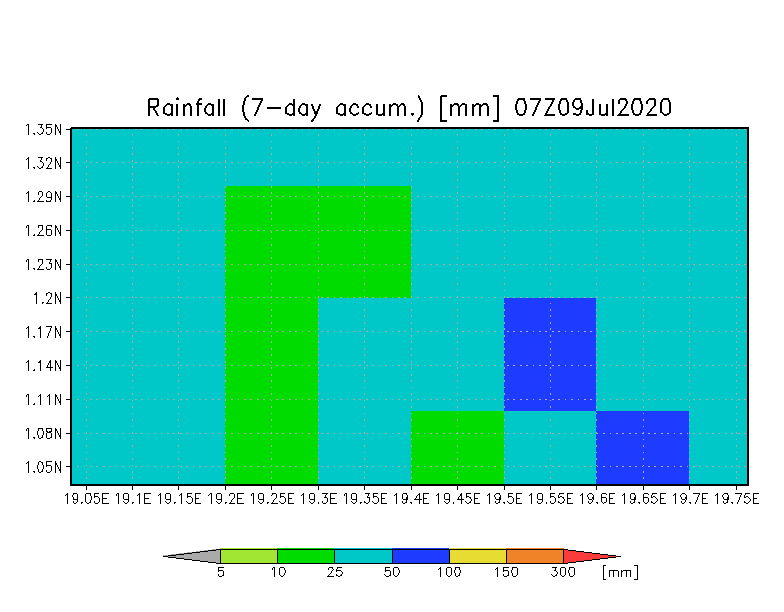 Rainfall (7-day accum.) [mm] 07Z09Jul2020

1.35N
1.32N
1.29N
1.26N
1.23N
1.2N
1.17N
1.14N
1.11N
1.08N
1.05N

19.05E 19.1E 19.15E 19.2E 19.25E 19.3E 19.35E 19.4E 19.45E 19.5E 19.55E 19.6E 19.65E 19.7E 19.75E

5 10 25 50 100 150 300 [mm]